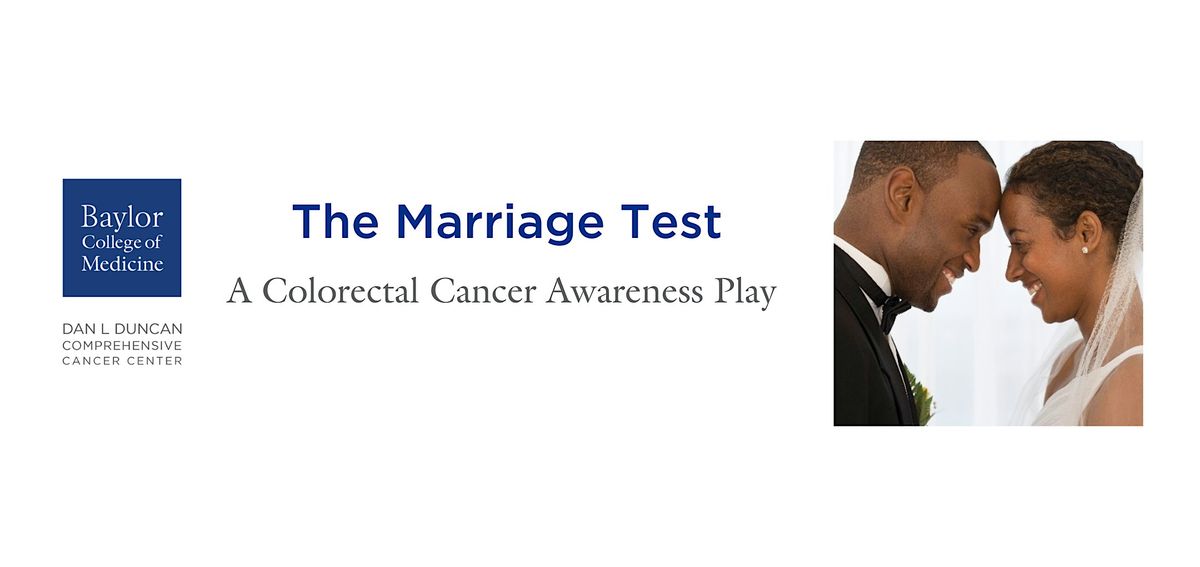 Baylor College of Medicine

DAN L DUNCAN COMPREHENSIVE CANCER CENTER

The Marriage Test

A Colorectal Cancer Awareness Play